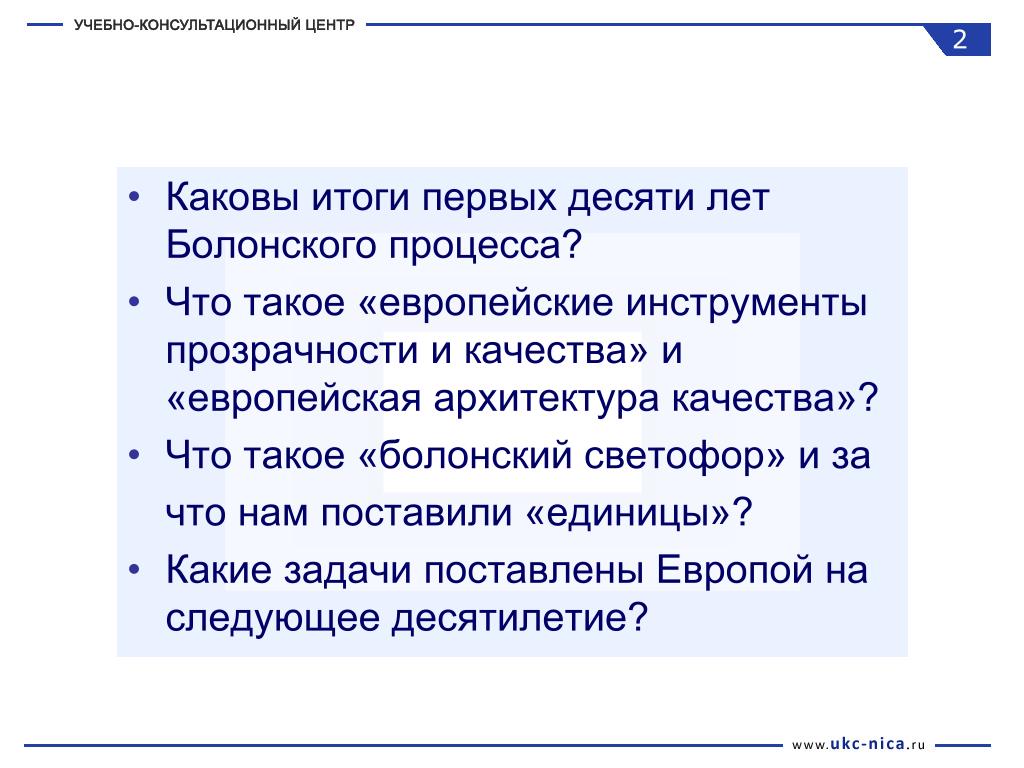 УЧЕБНО-КОНСУЛЬТАЦИОННЫЙ ЦЕНТР

2

• Каковы итоги первых десяти лет Болонского процесса?
• Что такое «европейские инструменты прозрачности и качества» и «европейская архитектура качества»?
• Что такое «болонский светофор» и за что нам поставили «единицы»?
• Какие задачи поставлены Европой на следующее десятилетие?

www.ukc-nica.ru